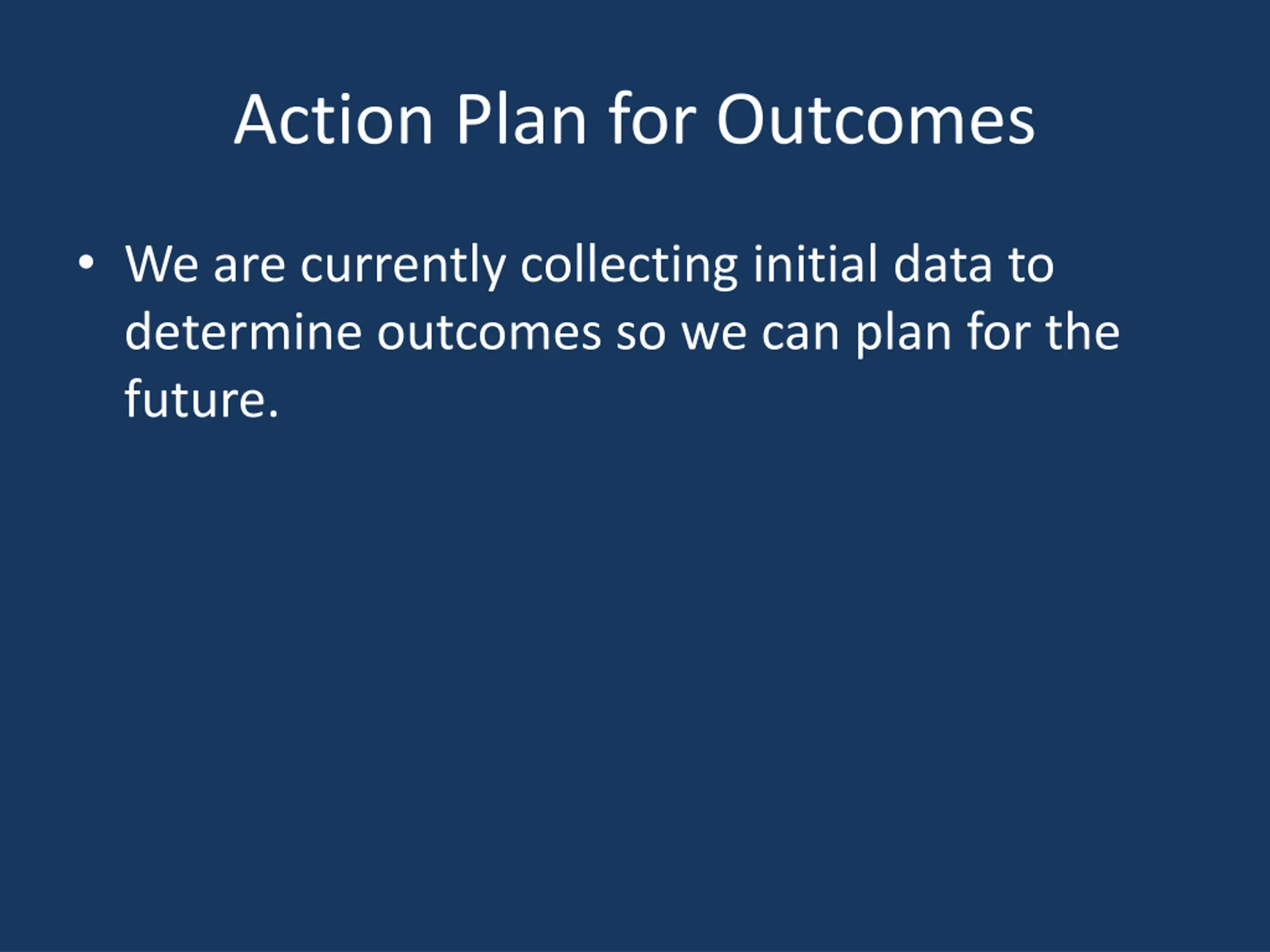 Action Plan for Outcomes

• We are currently collecting initial data to determine outcomes so we can plan for the future.